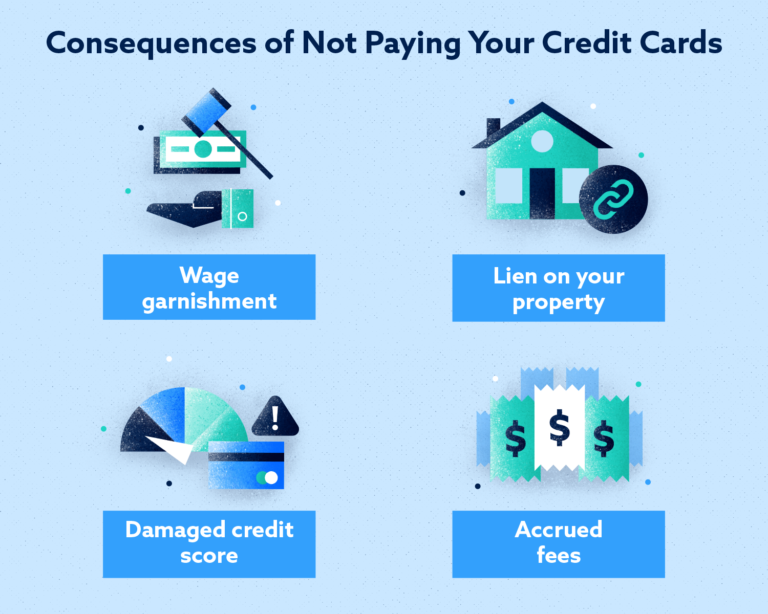 Consequences of Not Paying Your Credit Cards

Wage garnishment

Lien on your property

!

Damaged credit score

$ $ $

Accrued fees